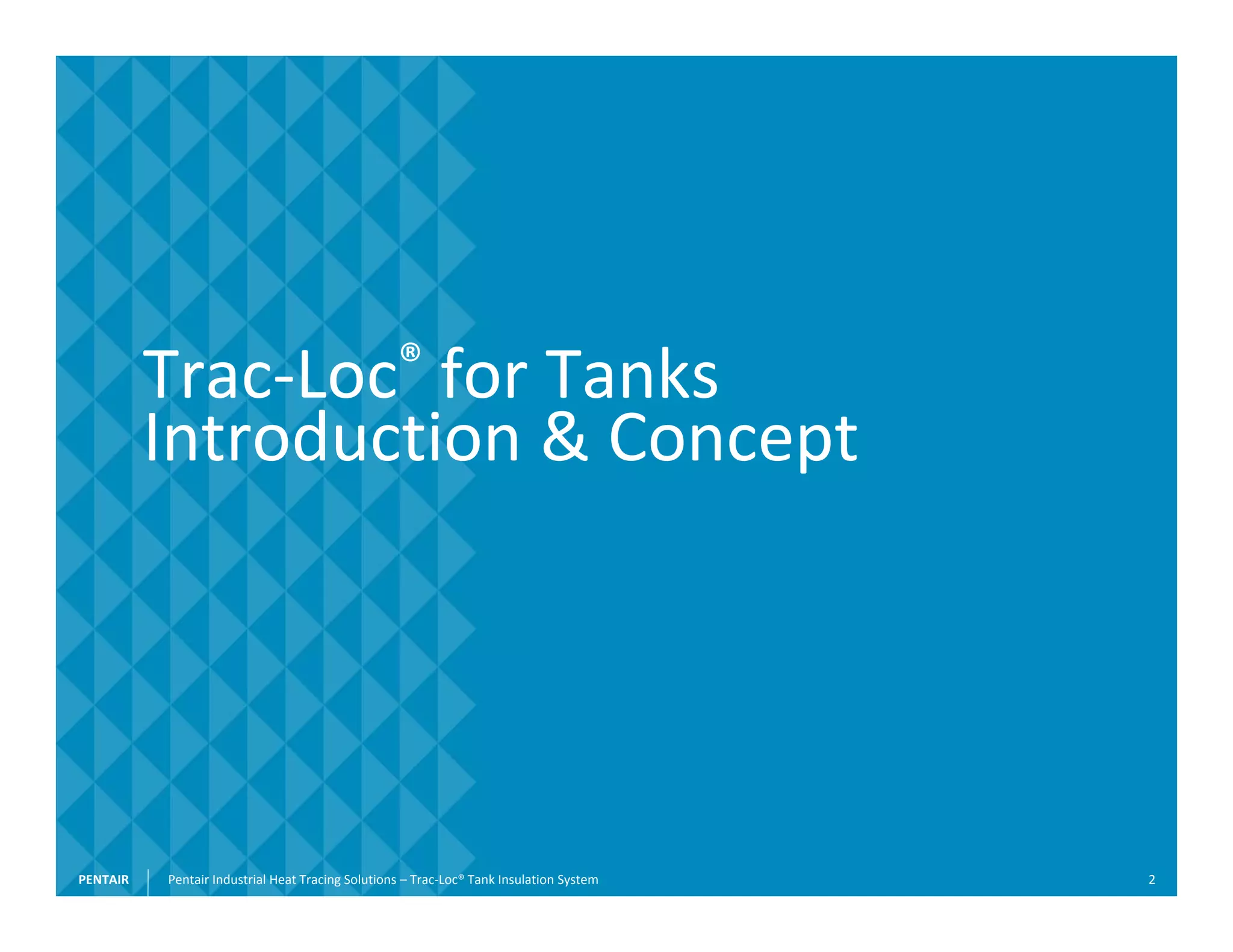 Trac-Loc® for Tanks
Introduction & Concept

PENTAIR Pentair Industrial Heat Tracing Solutions – Trac-Loc® Tank Insulation System 2